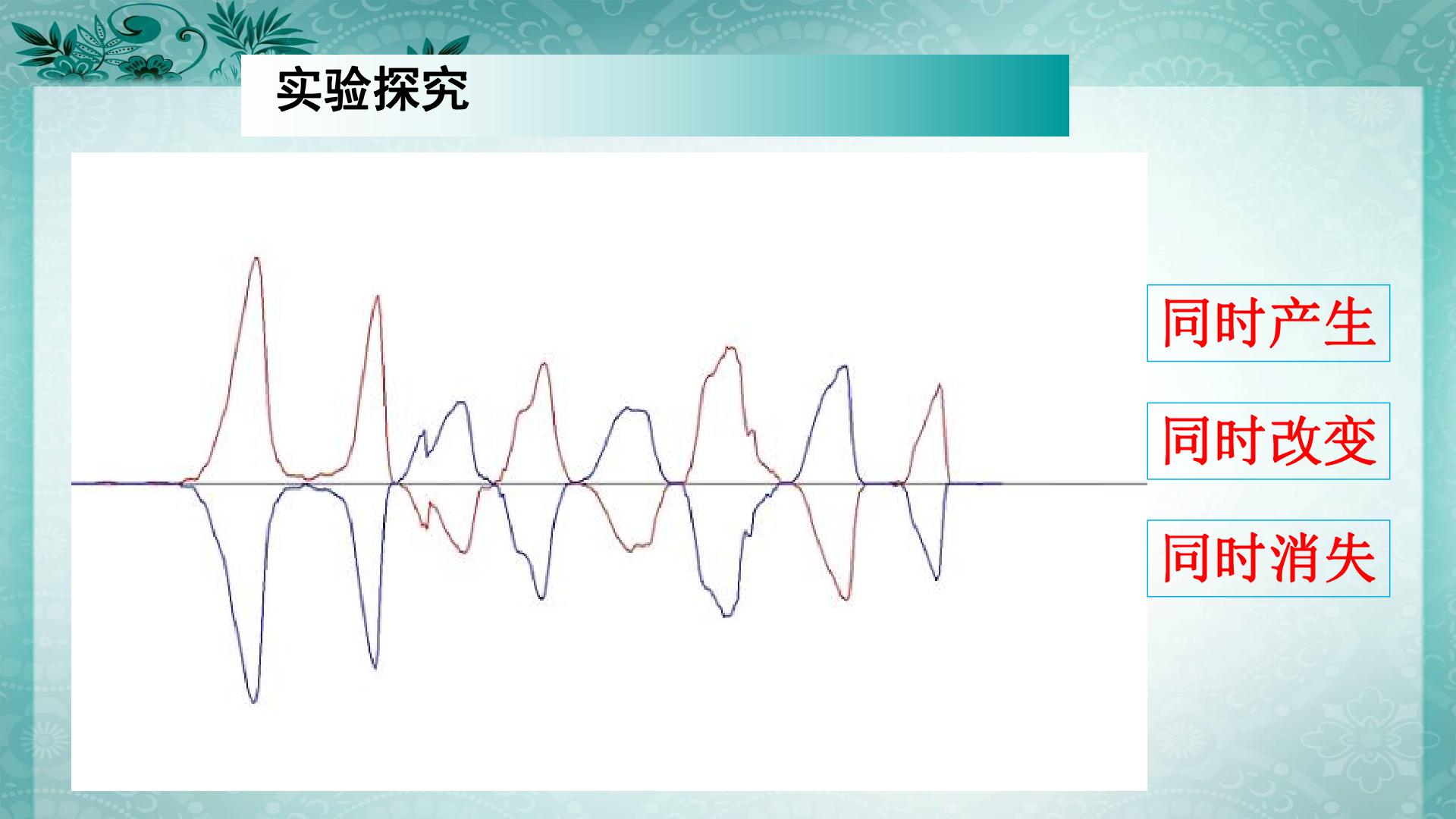 实验探究

同时产生

同时改变

同时消失